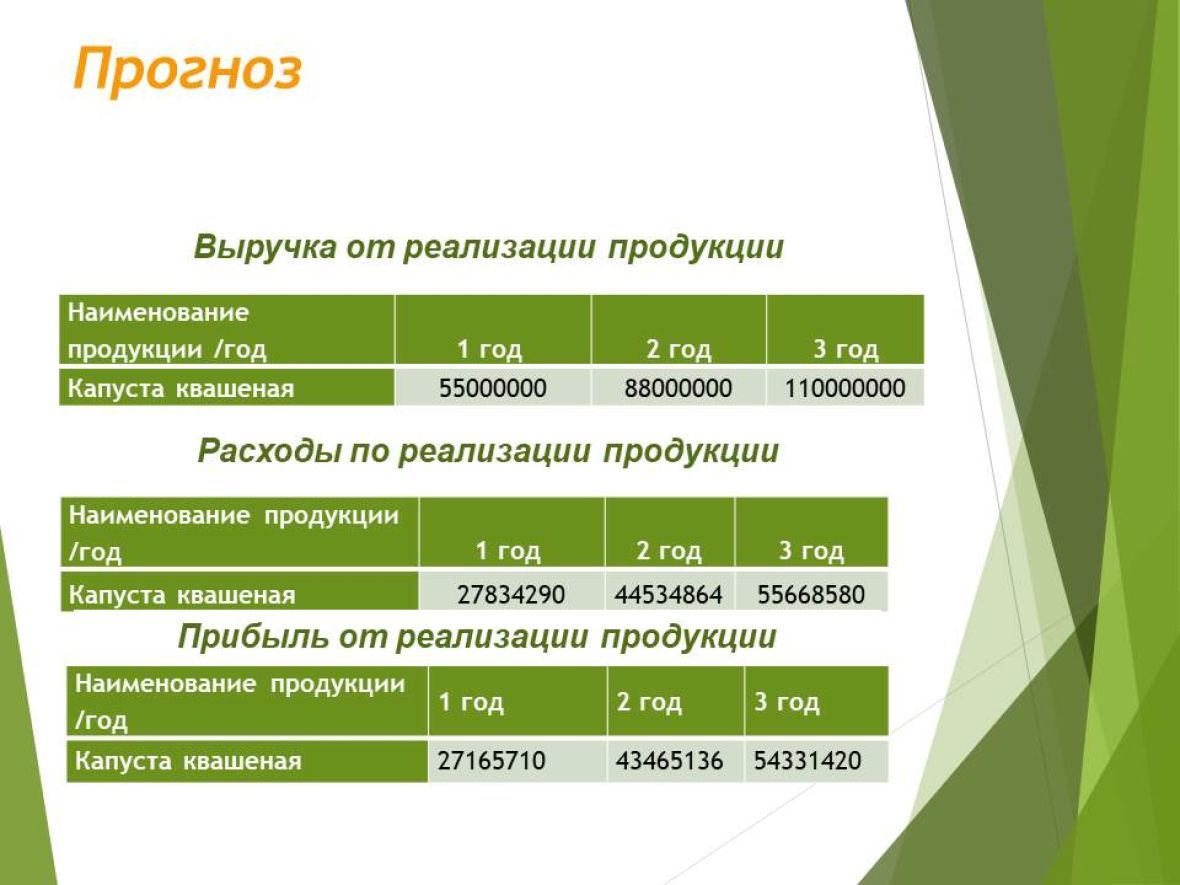 Прогноз

Выручка от реализации продукции

| Наименование продукции /год | 1 год | 2 год | 3 год |
|---|---|---|---|
| Капуста квашеная | 55000000 | 88000000 | 110000000 |

Расходы по реализации продукции

| Наименование продукции /год | 1 год | 2 год | 3 год |
|---|---|---|---|
| Капуста квашеная | 27834290 | 44534864 | 55668580 |

Прибыль от реализации продукции

| Наименование продукции /год | 1 год | 2 год | 3 год |
|---|---|---|---|
| Капуста квашеная | 27165710 | 43465136 | 54331420 |